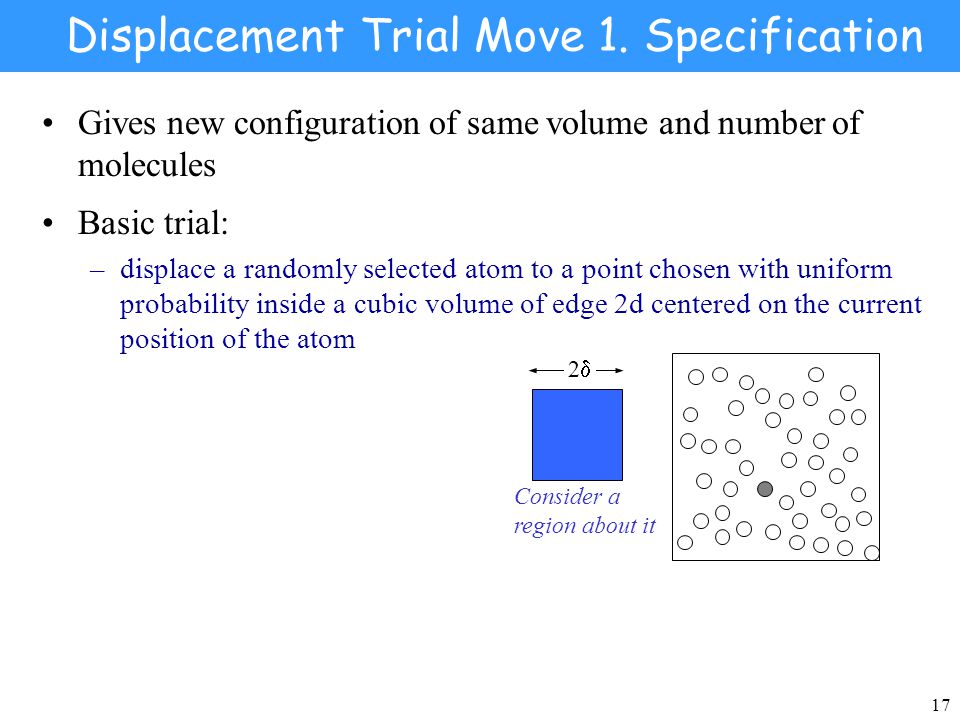 Displacement Trial Move 1. Specification

• Gives new configuration of same volume and number of molecules

• Basic trial:

– displace a randomly selected atom to a point chosen with uniform probability inside a cubic volume of edge 2d centered on the current position of the atom

$2\delta$

Consider a region about it

17